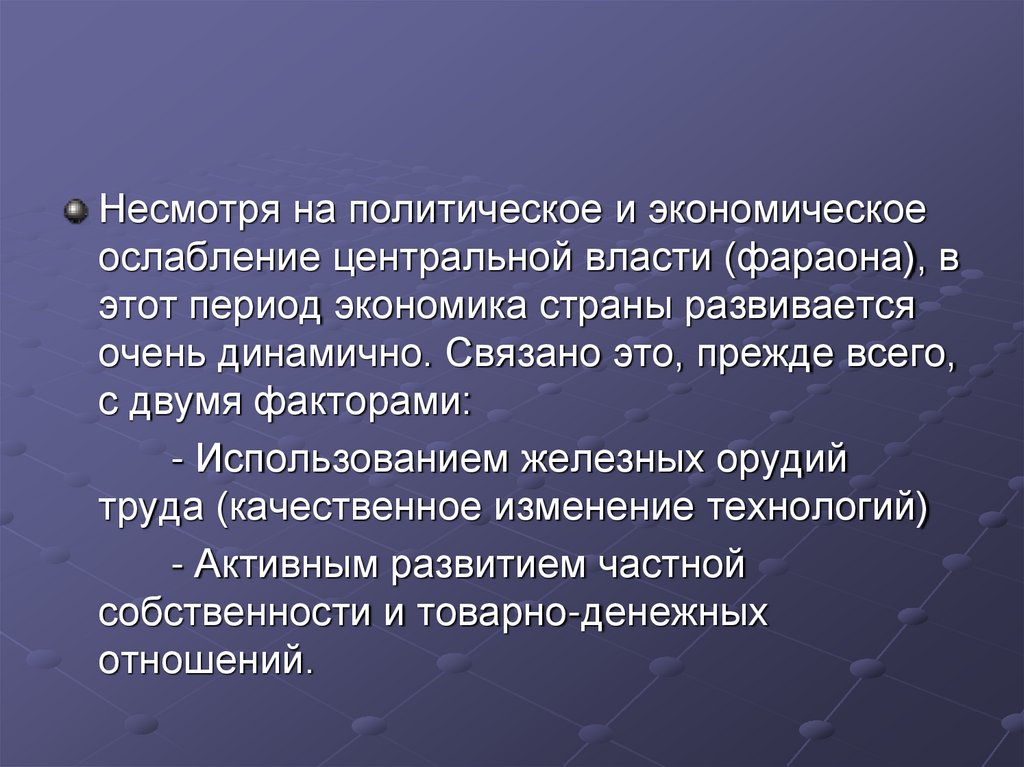 Несмотря на политическое и экономическое ослабление центральной власти (фараона), в этот период экономика страны развивается очень динамично. Связано это, прежде всего, с двумя факторами:

- Использованием железных орудий труда (качественное изменение технологий)

- Активным развитием частной собственности и товарно-денежных отношений.